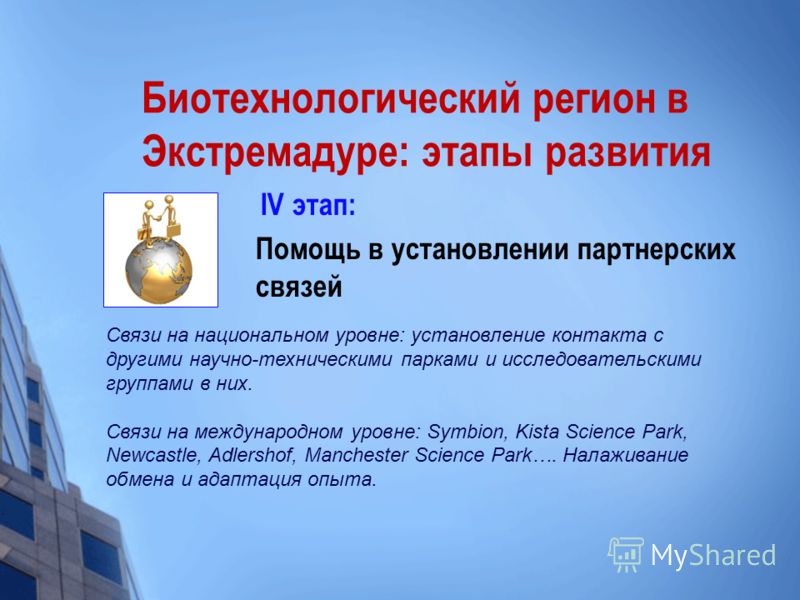 Биотехнологический регион в Экстремадуре: этапы развития

IV этап:

Помощь в установлении партнерских связей

Связи на национальном уровне: установление контакта с другими научно-техническими парками и исследовательскими группами в них.

Связи на международном уровне: Symbion, Kista Science Park, Newcastle, Adlershof, Manchester Science Park…. Налаживание обмена и адаптация опыта.

MyShared